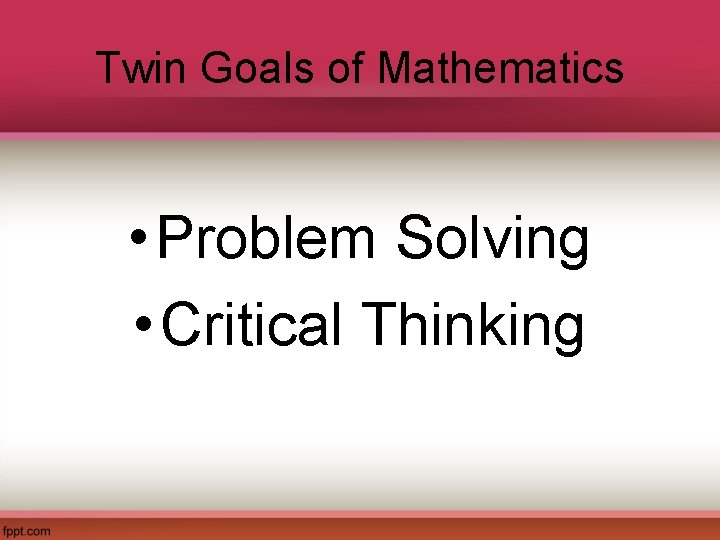 Twin Goals of Mathematics

• Problem Solving
• Critical Thinking

fppt.com